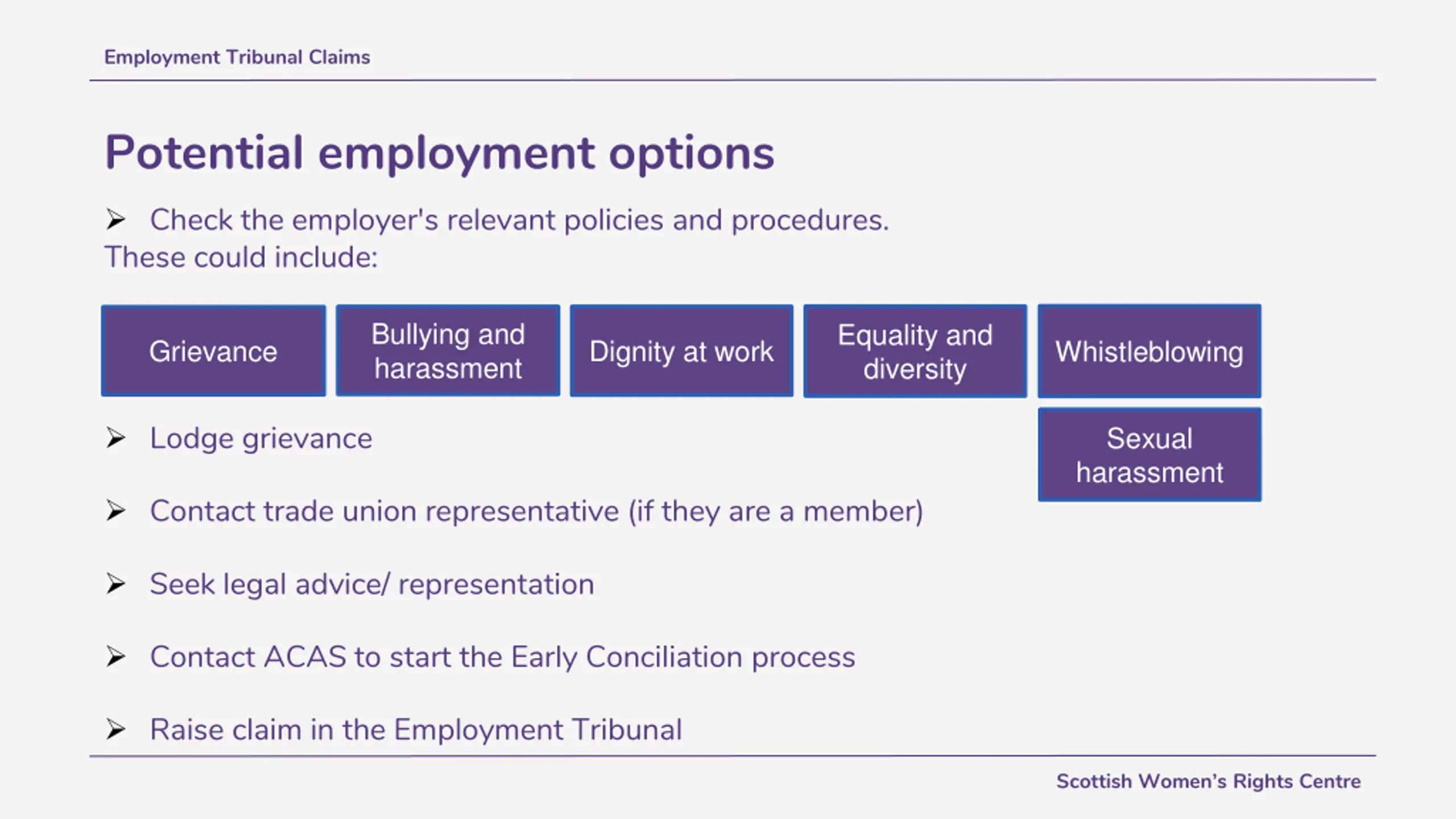 Employment Tribunal Claims

Potential employment options

➢ Check the employer's relevant policies and procedures. These could include:

Grievance

Bullying and harassment

Dignity at work

Equality and diversity

Whistleblowing

Sexual harassment

➢ Lodge grievance

➢ Contact trade union representative (if they are a member)

➢ Seek legal advice/ representation

➢ Contact ACAS to start the Early Conciliation process

➢ Raise claim in the Employment Tribunal

Scottish Women's Rights Centre